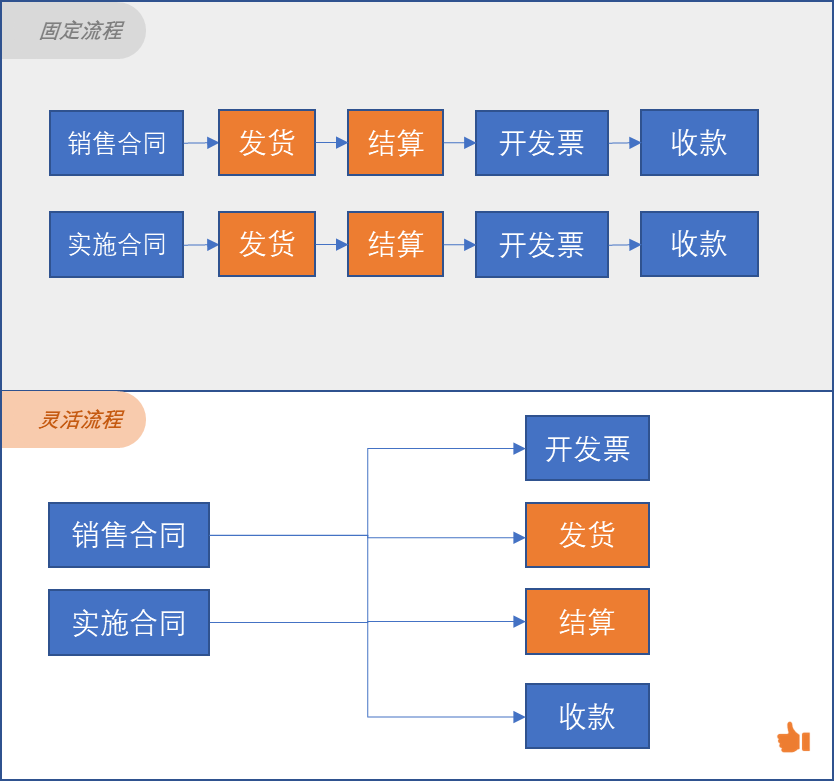 固定流程

销售合同 发货 结算 开发票 收款

实施合同 发货 结算 开发票 收款

灵活流程

销售合同

实施合同

开发票

发货

结算

收款